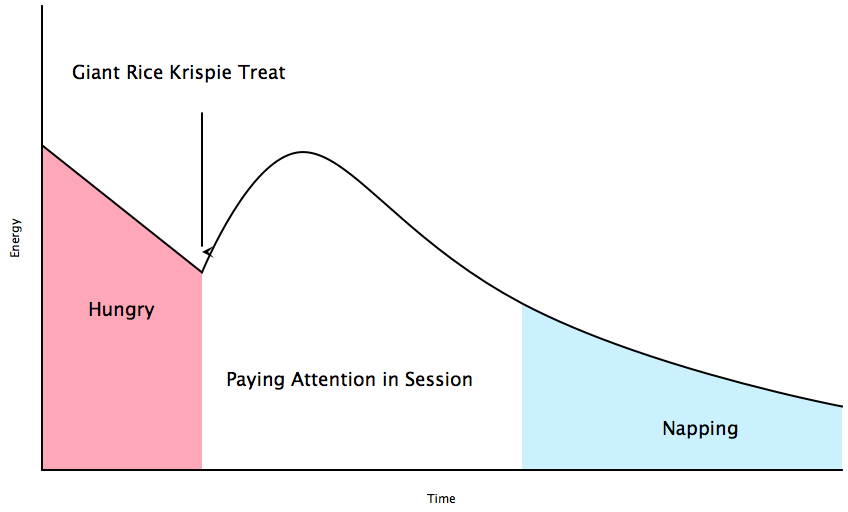 Giant Rice Krispie Treat

Energy

Hungry

Paying Attention in Session

Napping

Time